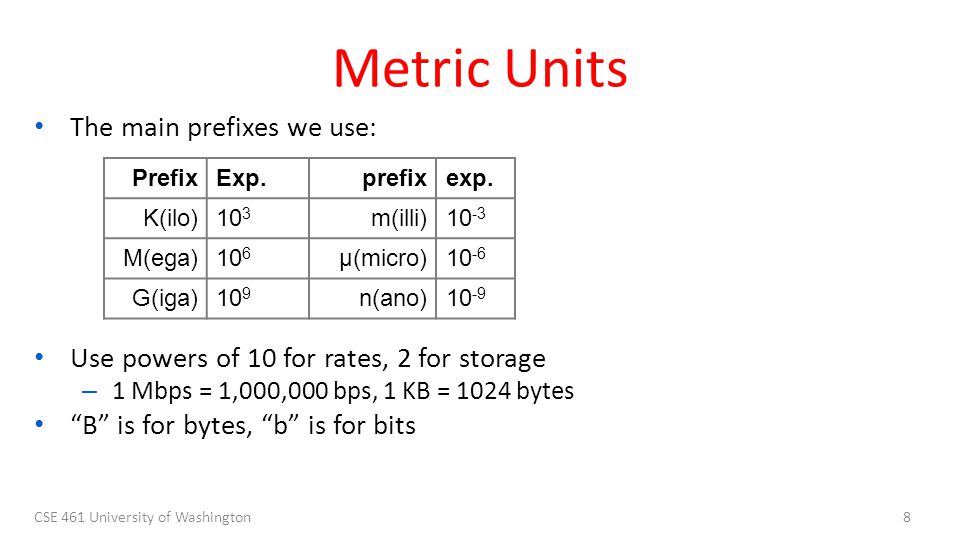 Metric Units

• The main prefixes we use:

| Prefix | Exp. | prefix | exp. |
|---|---|---|---|
| K(ilo) | $10^3$ | m(illi) | $10^{-3}$ |
| M(ega) | $10^6$ | μ(micro) | $10^{-6}$ |
| G(iga) | $10^9$ | n(ano) | $10^{-9}$ |

• Use powers of 10 for rates, 2 for storage
– 1 Mbps = 1,000,000 bps, 1 KB = 1024 bytes
• “B” is for bytes, “b” is for bits

CSE 461 University of Washington
8